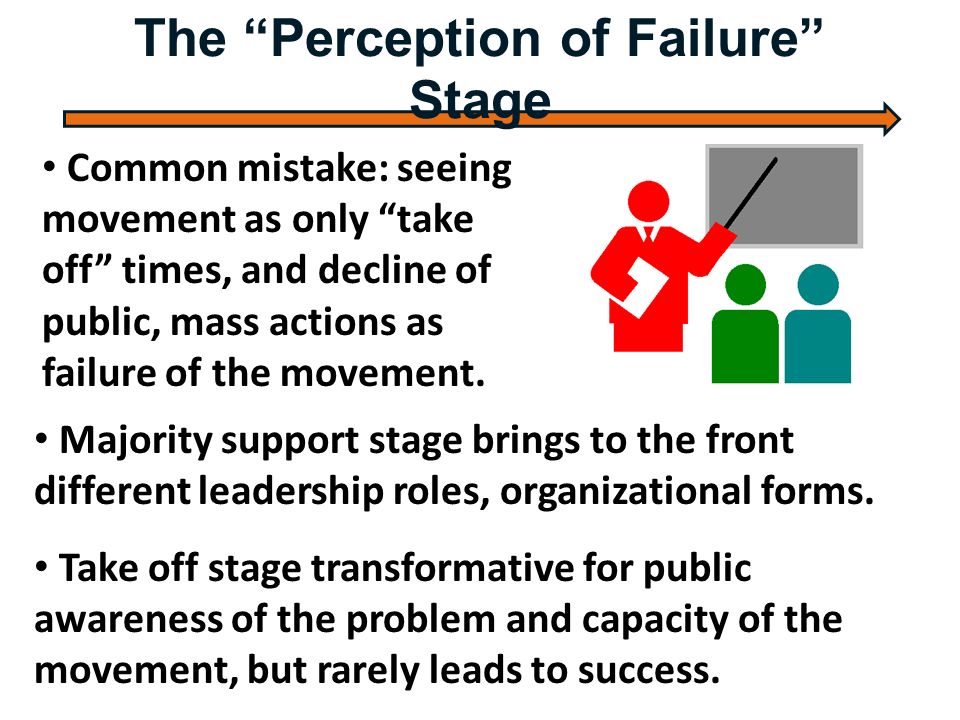 The “Perception of Failure” Stage

• Common mistake: seeing movement as only “take off” times, and decline of public, mass actions as failure of the movement.

• Majority support stage brings to the front different leadership roles, organizational forms.

• Take off stage transformative for public awareness of the problem and capacity of the movement, but rarely leads to success.